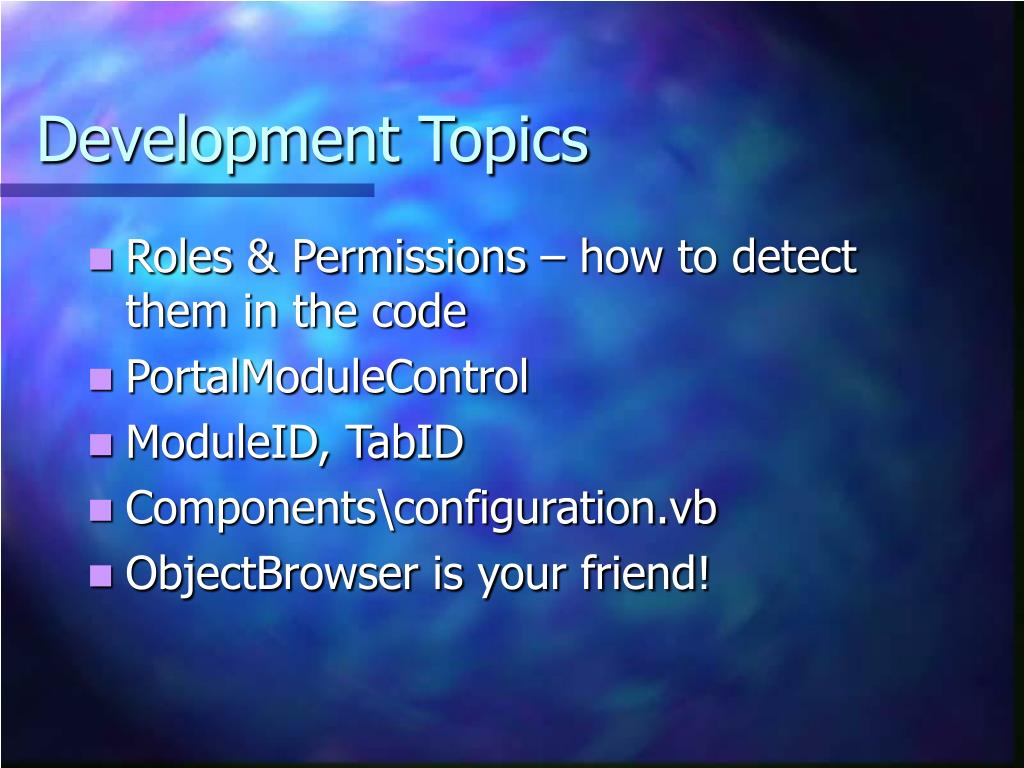 Development Topics

- Roles & Permissions – how to detect them in the code
- PortalModuleControl
- ModuleID, TabID
- Components\configuration.vb
- ObjectBrowser is your friend!